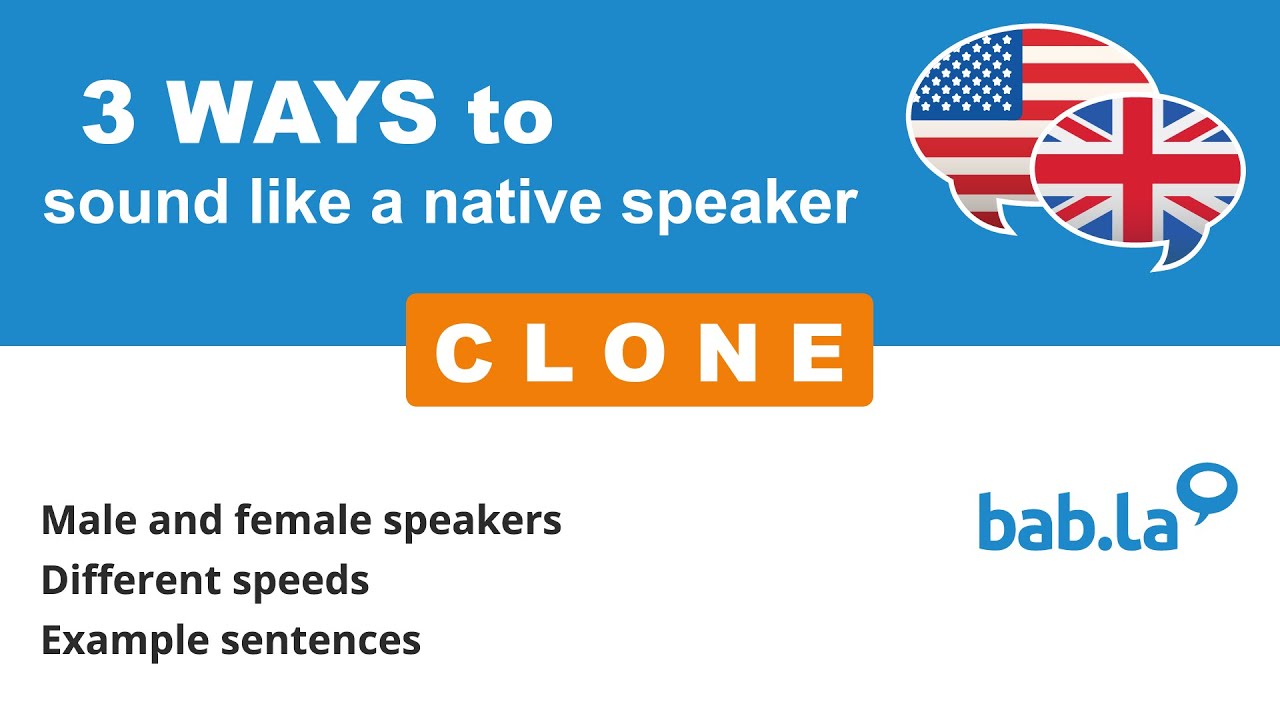 3 WAYS to
sound like a native speaker

CLONE

Male and female speakers
Different speeds
Example sentences

bab.la